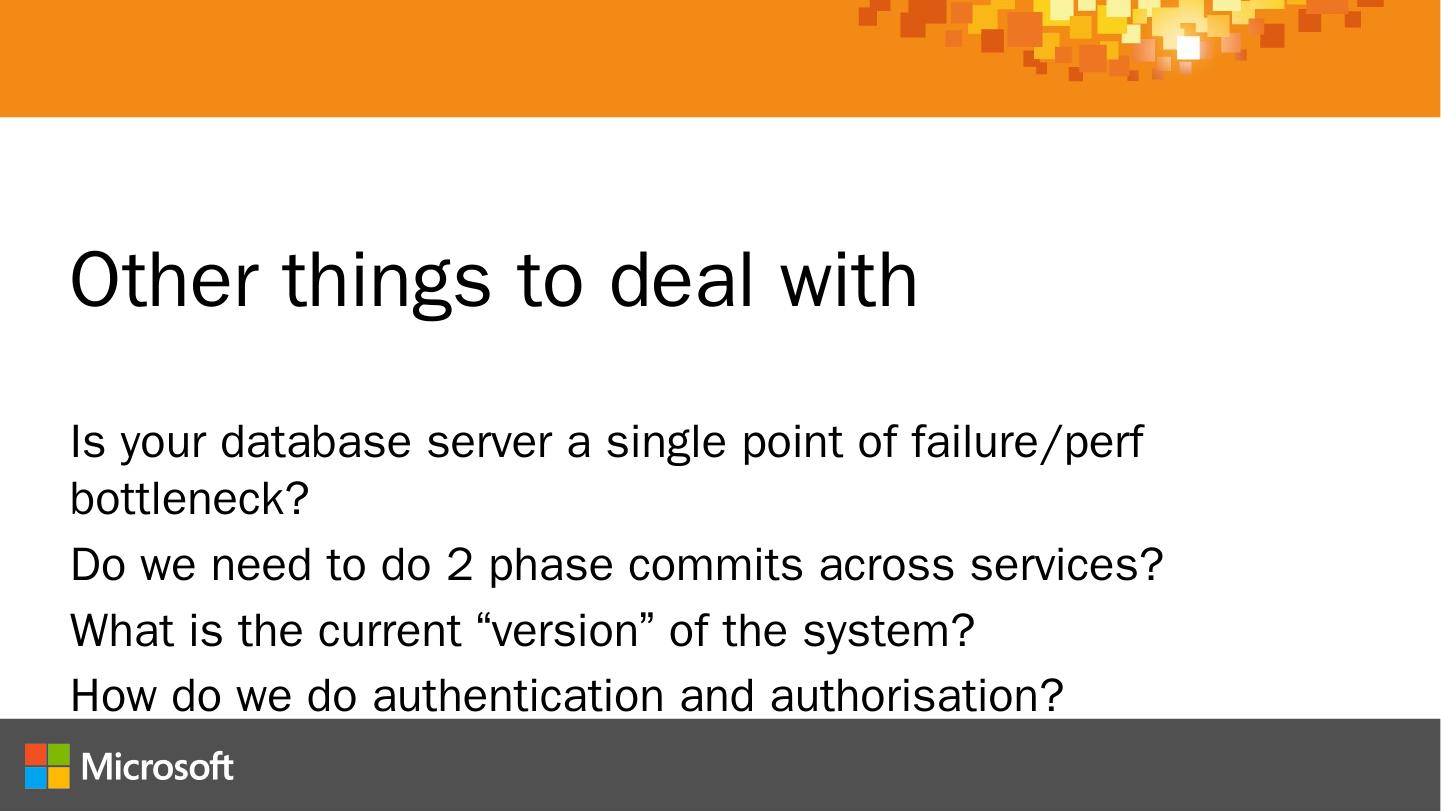 Other things to deal with

Is your database server a single point of failure/perf bottleneck?

Do we need to do 2 phase commits across services?

What is the current “version” of the system?

How do we do authentication and authorisation?

Microsoft